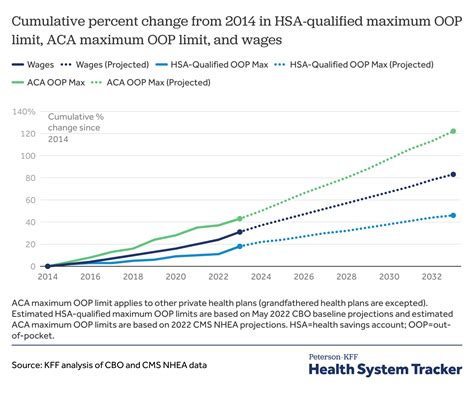 Cumulative percent change from 2014 in HSA-qualified maximum OOP limit, ACA maximum OOP limit, and wages

Wages
Wages (Projected)
HSA-Qualified OOP Max
HSA-Qualified OOP Max (Projected)
ACA OOP Max
ACA OOP Max (Projected)

140%
120
100
80
60
40
20
0

Cumulative % change since 2014

2014
2016
2018
2020
2022
2024
2026
2028
2030
2032

ACA maximum OOP limit applies to other private health plans (grandfathered health plans are excepted). Estimated HSA-qualified maximum OOP limits are based on May 2022 CBO baseline projections and estimated ACA maximum OOP limits are based on 2022 CMS NHEA projections. HSA=health savings account; OOP=out-of-pocket.

Source: KFF analysis of CBO and CMS NHEA data

Peterson-KFF
Health System Tracker